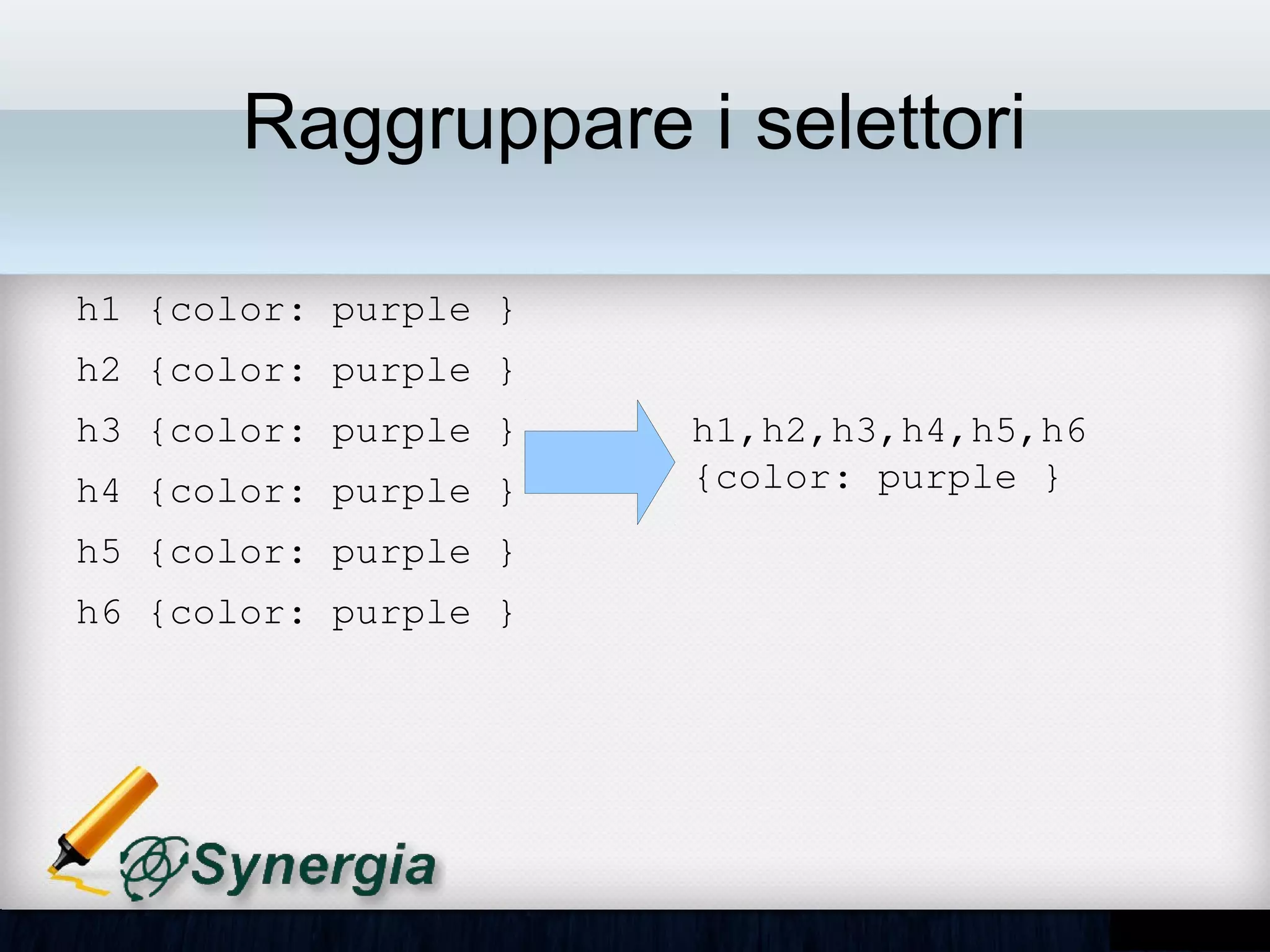 Raggruppare i selettori

h1 {color: purple }

h2 {color: purple }

h3 {color: purple }

h4 {color: purple }

h5 {color: purple }

h6 {color: purple }

h1,h2,h3,h4,h5,h6 {color: purple }

Synergia